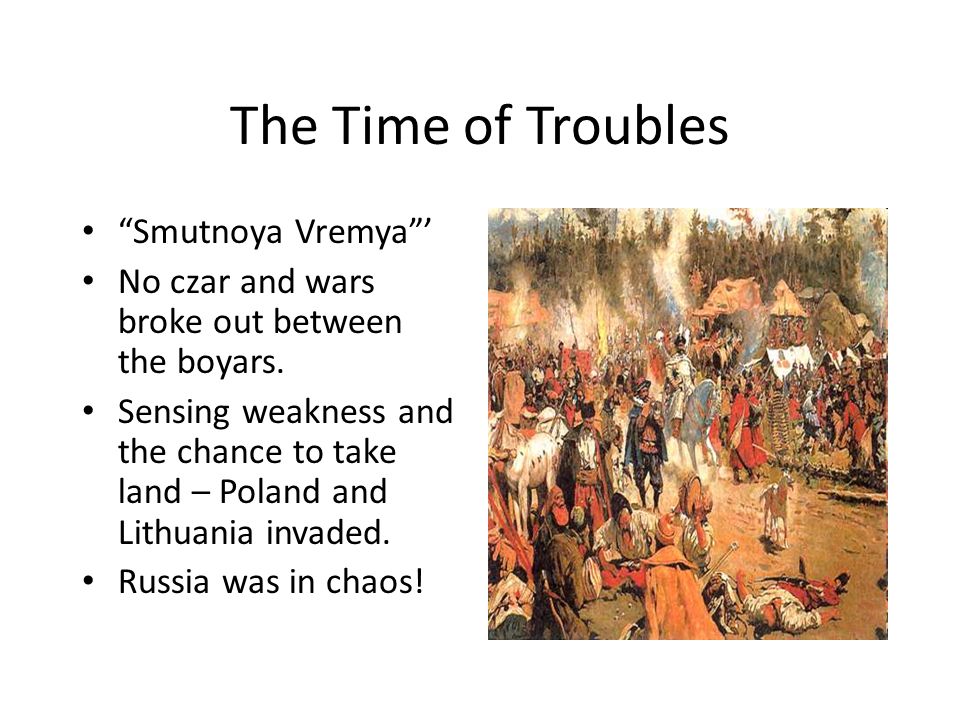 The Time of Troubles

• “Smutnoya Vremya”’
• No czar and wars broke out between the boyars.
• Sensing weakness and the chance to take land – Poland and Lithuania invaded.
• Russia was in chaos!